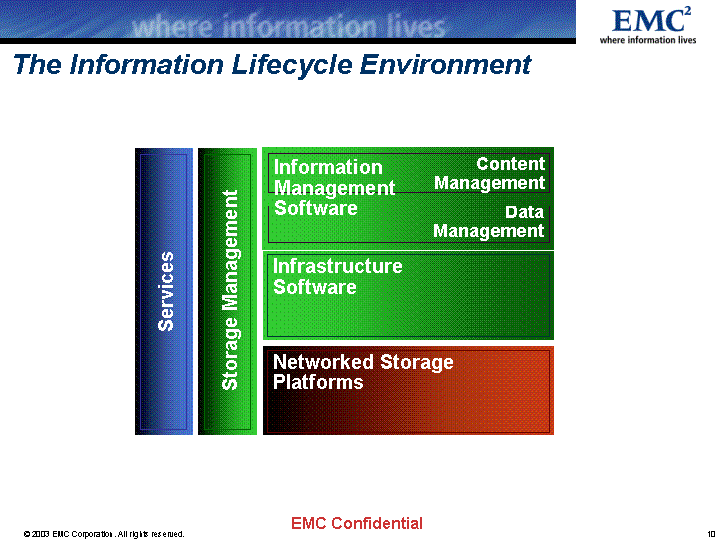 where information lives

EMC$^2$
where information lives

The Information Lifecycle Environment

Services

Storage Management

Information Management Software

Content Management

Data Management

Infrastructure Software

Networked Storage Platforms

EMC Confidential

© 2003 EMC Corporation. All rights reserved.

10